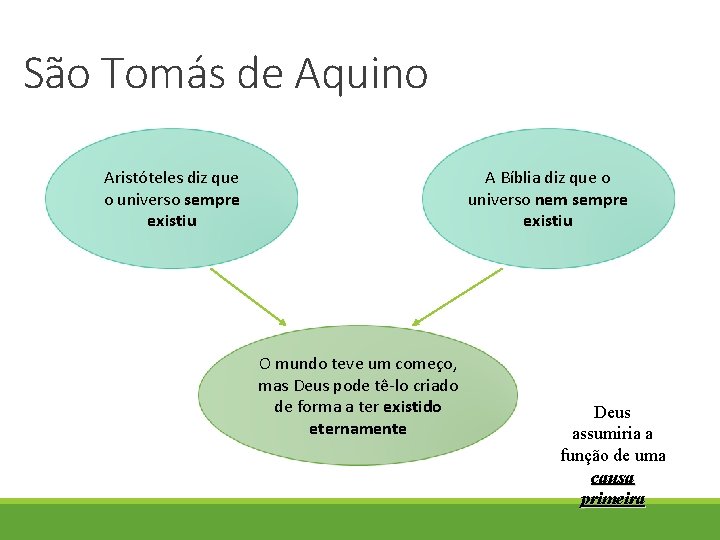 São Tomás de Aquino

Aristóteles diz que o universo sempre existiu

A Bíblia diz que o universo nem sempre existiu

O mundo teve um começo, mas Deus pode tê-lo criado de forma a ter existido eternamente

Deus assumiria a função de uma causa primeira